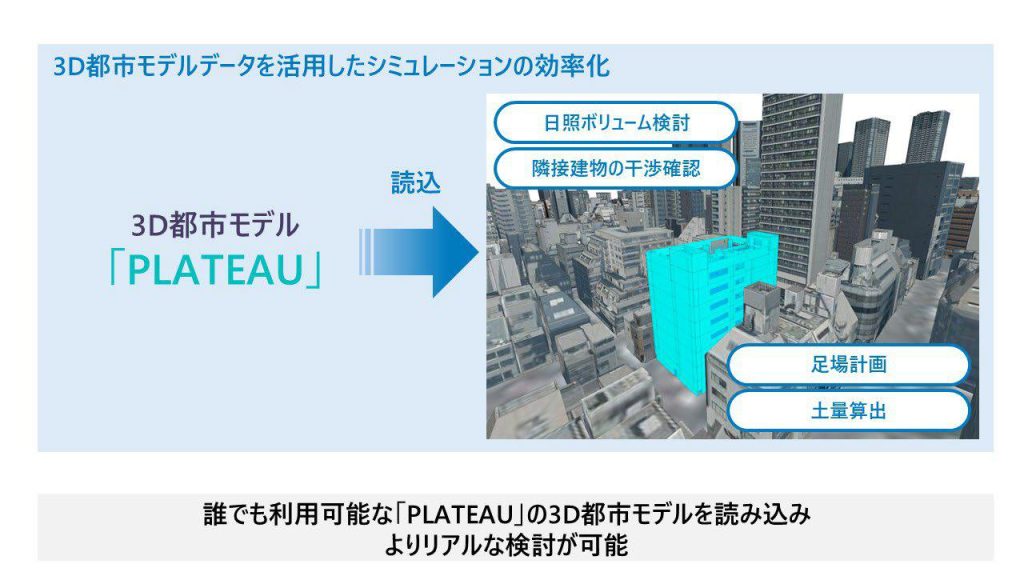 3D都市モデルデータを活用したシミュレーションの効率化

3D都市モデル
「PLATEAU」

読込

日照ボリューム検討

隣接建物の干渉確認

足場計画

土量算出

誰でも利用可能な「PLATEAU」の3D都市モデルを読み込み
よりリアルな検討が可能